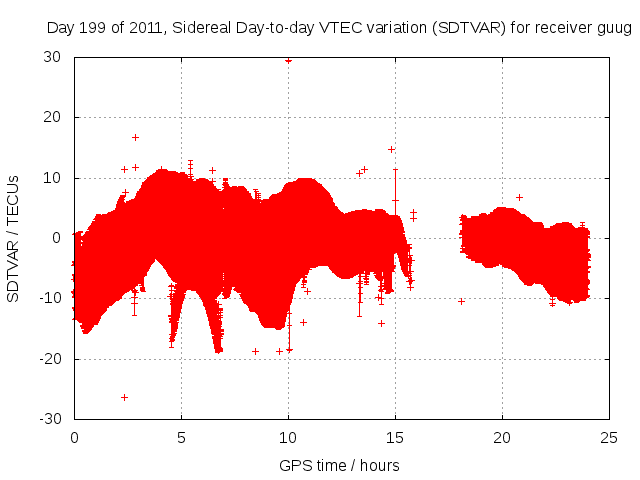 Day 199 of 2011, Sidereal Day-to-day VTEC variation (SDTVAR) for receiver guug

SDTVAR / TECUs

30
20
10
0
-10
-20
-30

0
5
10
15
20
25

GPS time / hours